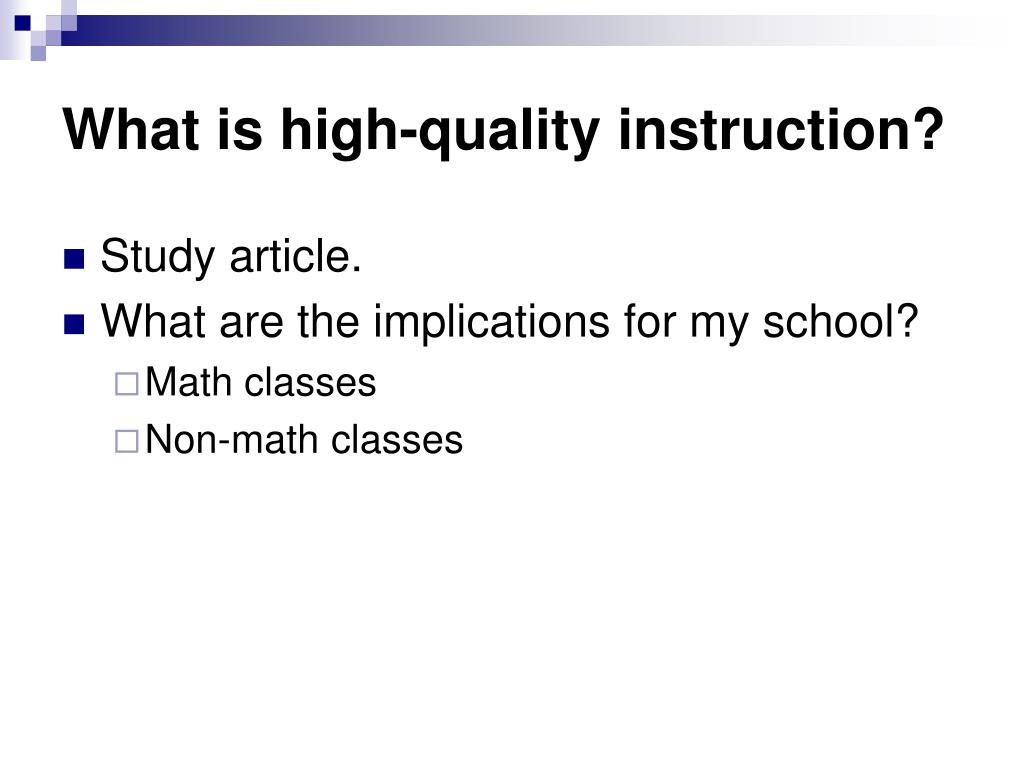 What is high-quality instruction?

Study article.

What are the implications for my school?

Math classes

Non-math classes